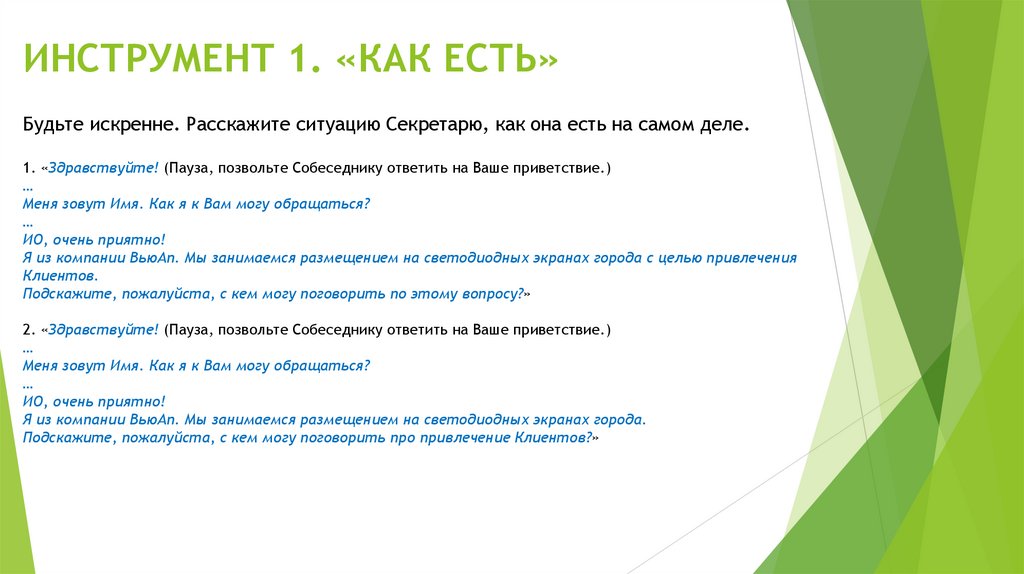 ИНСТРУМЕНТ 1. «КАК ЕСТЬ»

Будьте искренне. Расскажите ситуацию Секретарю, как она есть на самом деле.

1. «Здравствуйте! (Пауза, позвольте Собеседнику ответить на Ваше приветствие.)
…
Меня зовут Имя. Как я к Вам могу обращаться?
…
ИО, очень приятно!
Я из компании ВьюАп. Мы занимаемся размещением на светодиодных экранах города с целью привлечения Клиентов.
Подскажите, пожалуйста, с кем могу поговорить по этому вопросу?»

2. «Здравствуйте! (Пауза, позвольте Собеседнику ответить на Ваше приветствие.)
…
Меня зовут Имя. Как я к Вам могу обращаться?
…
ИО, очень приятно!
Я из компании ВьюАп. Мы занимаемся размещением на светодиодных экранах города.
Подскажите, пожалуйста, с кем могу поговорить про привлечение Клиентов?»